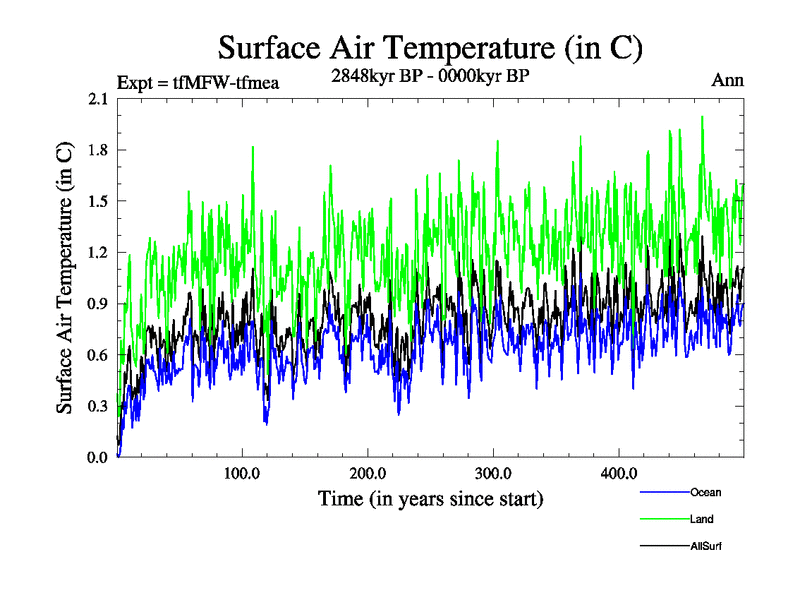 Surface Air Temperature (in C)

Expt = tfMFW-tfmea

2848kyr BP - 0000kyr BP

Ann

Surface Air Temperature (in C)

2.1
1.8
1.5
1.2
0.9
0.6
0.3
0.0

100.0
200.0
300.0
400.0

Time (in years since start)

Ocean
Land
AllSurf